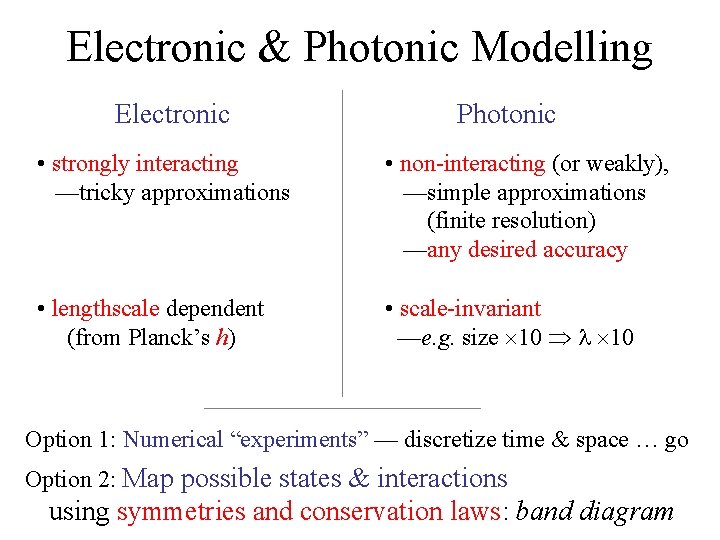 Electronic & Photonic Modelling

Electronic

• strongly interacting —tricky approximations

• lengthscale dependent (from Planck's $h$)

Photonic

• non-interacting (or weakly), —simple approximations (finite resolution) —any desired accuracy

• scale-invariant —e.g. size $\times 10 \Rightarrow \lambda \times 10$

Option 1: Numerical "experiments" — discretize time & space … go

Option 2: Map possible states & interactions using symmetries and conservation laws: band diagram